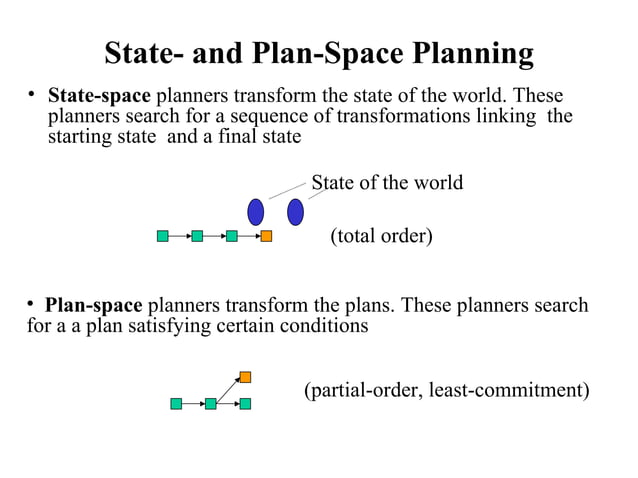 State- and Plan-Space Planning

• State-space planners transform the state of the world. These planners search for a sequence of transformations linking the starting state and a final state

State of the world

(total order)

• Plan-space planners transform the plans. These planners search for a a plan satisfying certain conditions

(partial-order, least-commitment)